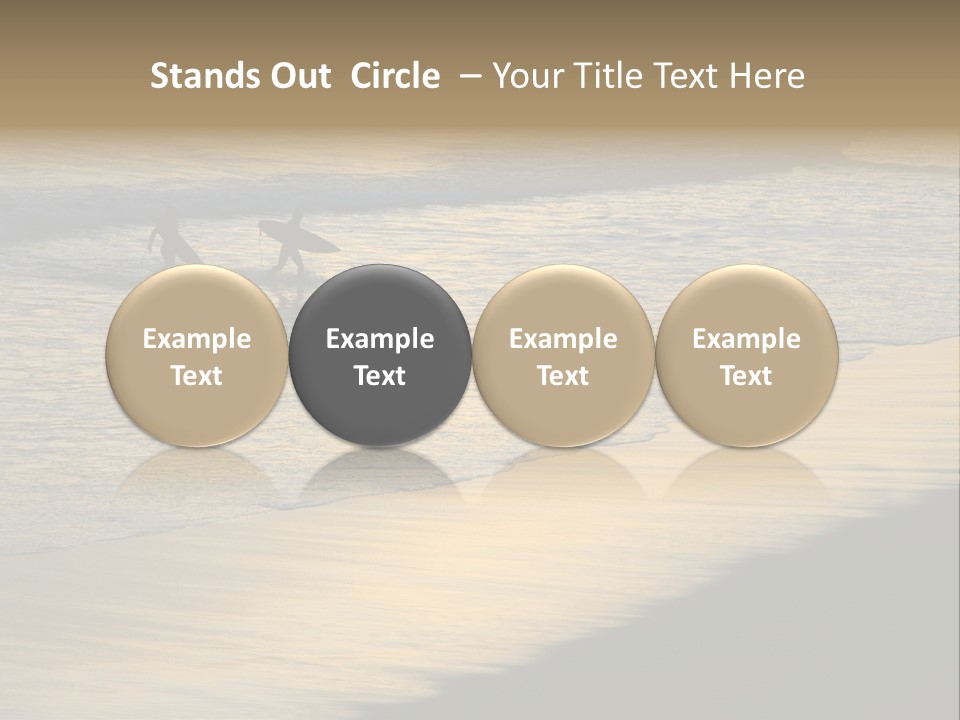 Stands Out Circle – Your Title Text Here

Example Text

Example Text

Example Text

Example Text